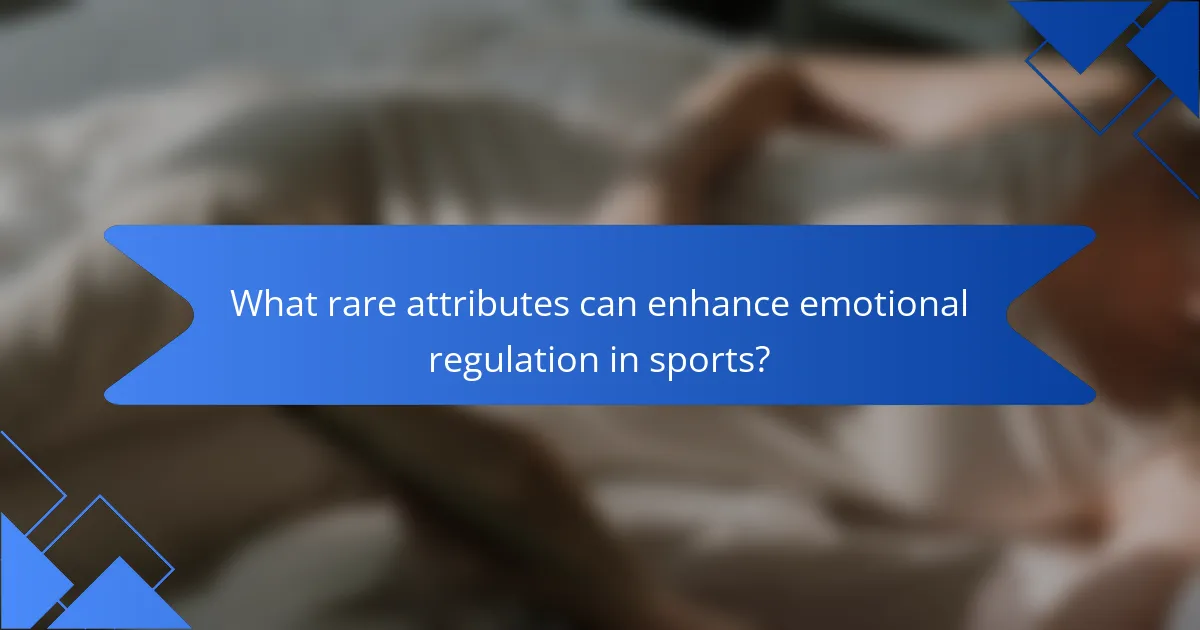 What rare attributes can enhance emotional regulation in sports?